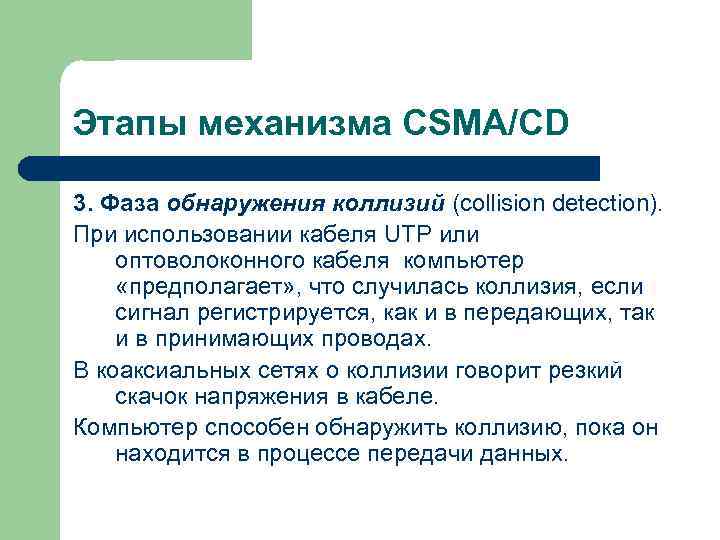 Этапы механизма CSMA/CD

3. Фаза обнаружения коллизий (collision detection).

При использовании кабеля UTP или оптоволоконного кабеля компьютер «предполагает», что случилась коллизия, если сигнал регистрируется, как и в передающих, так и в принимающих проводах.

В коаксиальных сетях о коллизии говорит резкий скачок напряжения в кабеле.

Компьютер способен обнаружить коллизию, пока он находится в процессе передачи данных.